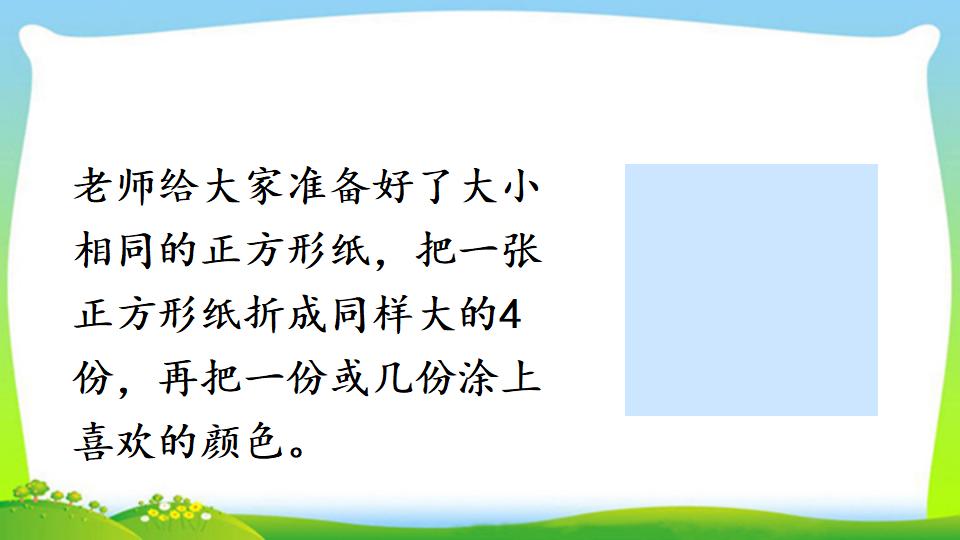 老师给大家准备好了大小相同的正方形纸，把一张正方形纸折成同样大的4份，再把一份或几份涂上喜欢的颜色。